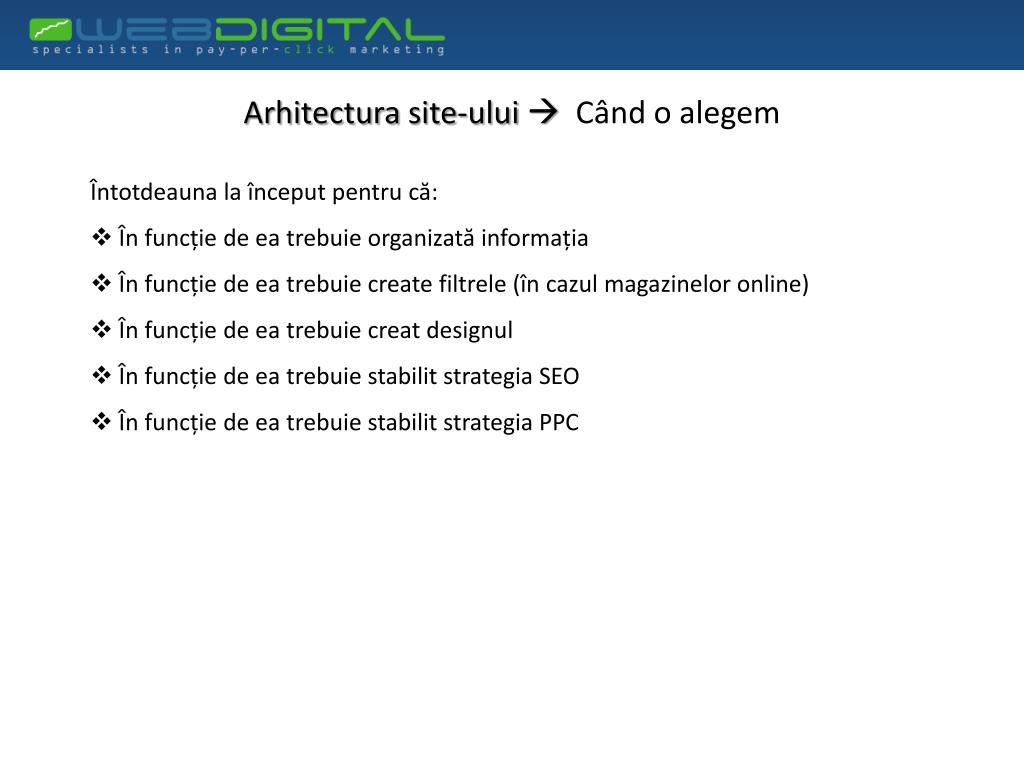 WEBDIGITAL
specialists in pay-per-click marketing

Arhitectura site-ului → Când o alegem

Întotdeauna la început pentru că:

❖ În funcție de ea trebuie organizată informația

❖ În funcție de ea trebuie create filtrele (în cazul magazinelor online)

❖ În funcție de ea trebuie creat designul

❖ În funcție de ea trebuie stabilit strategia SEO

❖ În funcție de ea trebuie stabilit strategia PPC